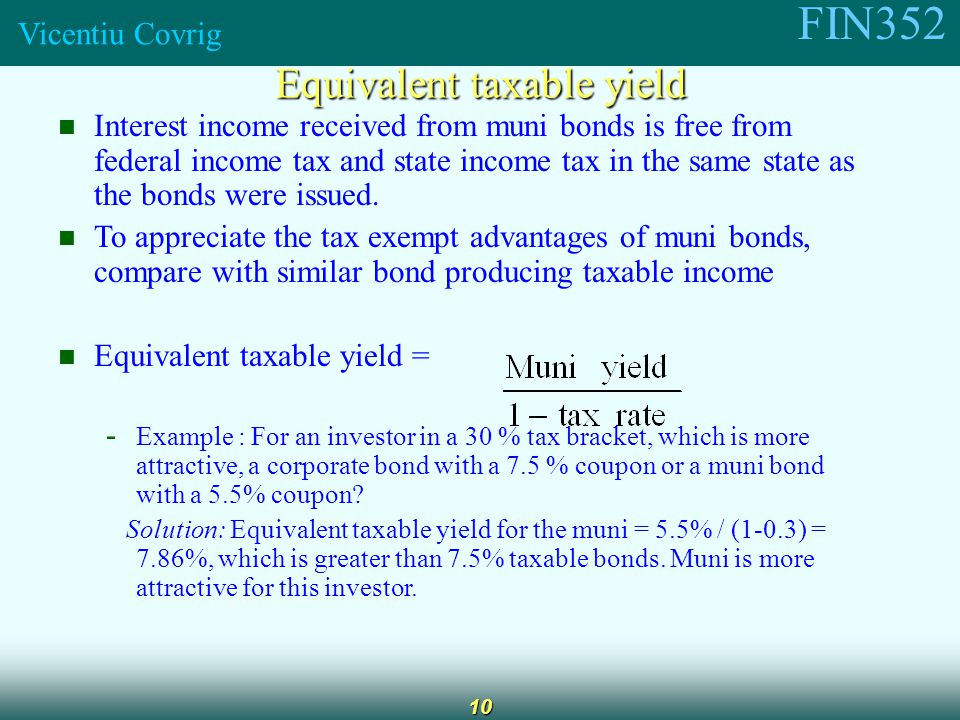 Vicentiu Covrig

FIN352

Equivalent taxable yield

Interest income received from muni bonds is free from federal income tax and state income tax in the same state as the bonds were issued.

To appreciate the tax exempt advantages of muni bonds, compare with similar bond producing taxable income

Equivalent taxable yield = $\frac{\text{Muni yield}}{1 - \text{tax rate}}$

- Example : For an investor in a 30 % tax bracket, which is more attractive, a corporate bond with a 7.5 % coupon or a muni bond with a 5.5% coupon?

Solution: Equivalent taxable yield for the muni = 5.5% / (1-0.3) = 7.86%, which is greater than 7.5% taxable bonds. Muni is more attractive for this investor.

10